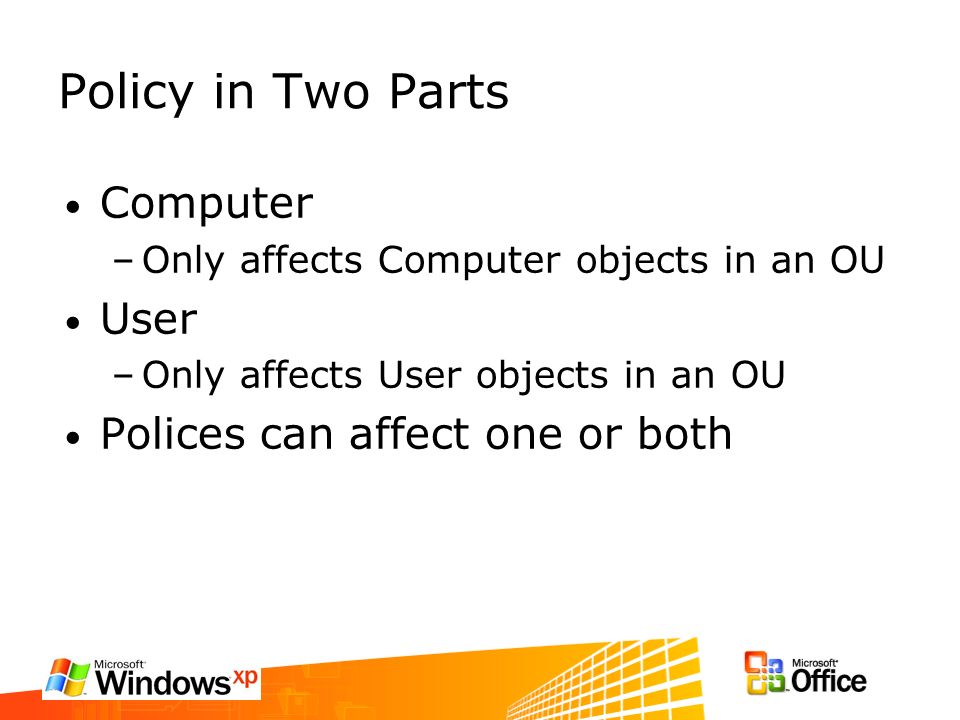 Policy in Two Parts

• Computer
– Only affects Computer objects in an OU
• User
– Only affects User objects in an OU
• Polices can affect one or both

Microsoft Windows xp

Microsoft Office